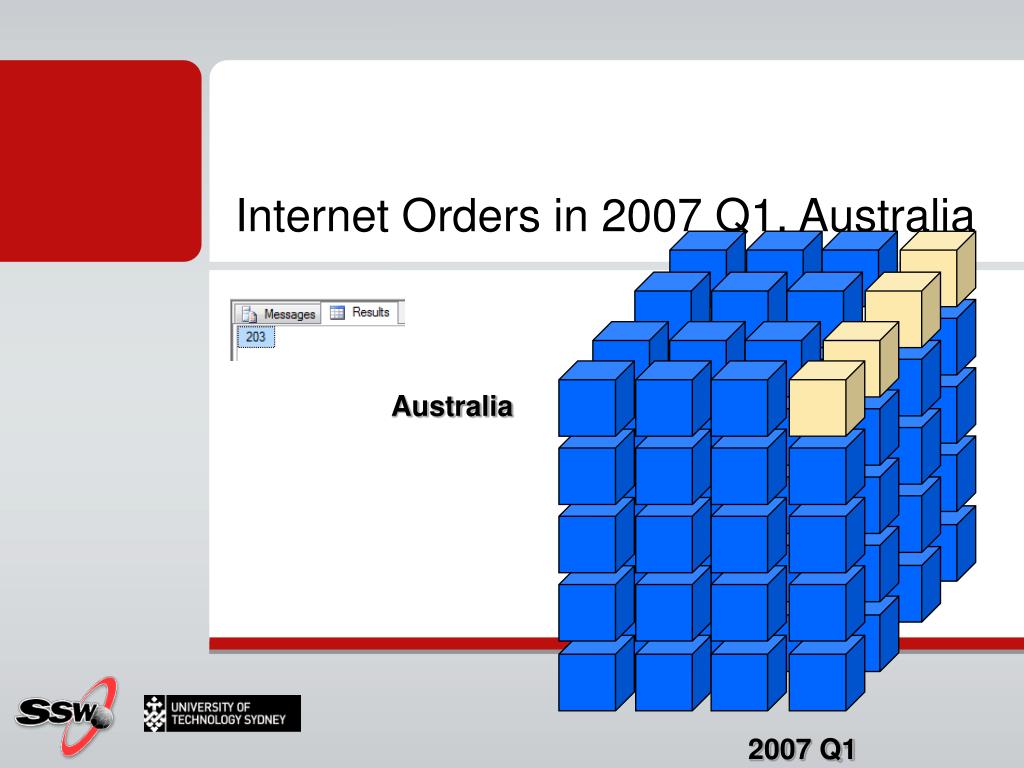 Internet Orders in 2007 Q1, Australia

Messages Results

203

Australia

2007 Q1

SSW

UNIVERSITY OF TECHNOLOGY SYDNEY